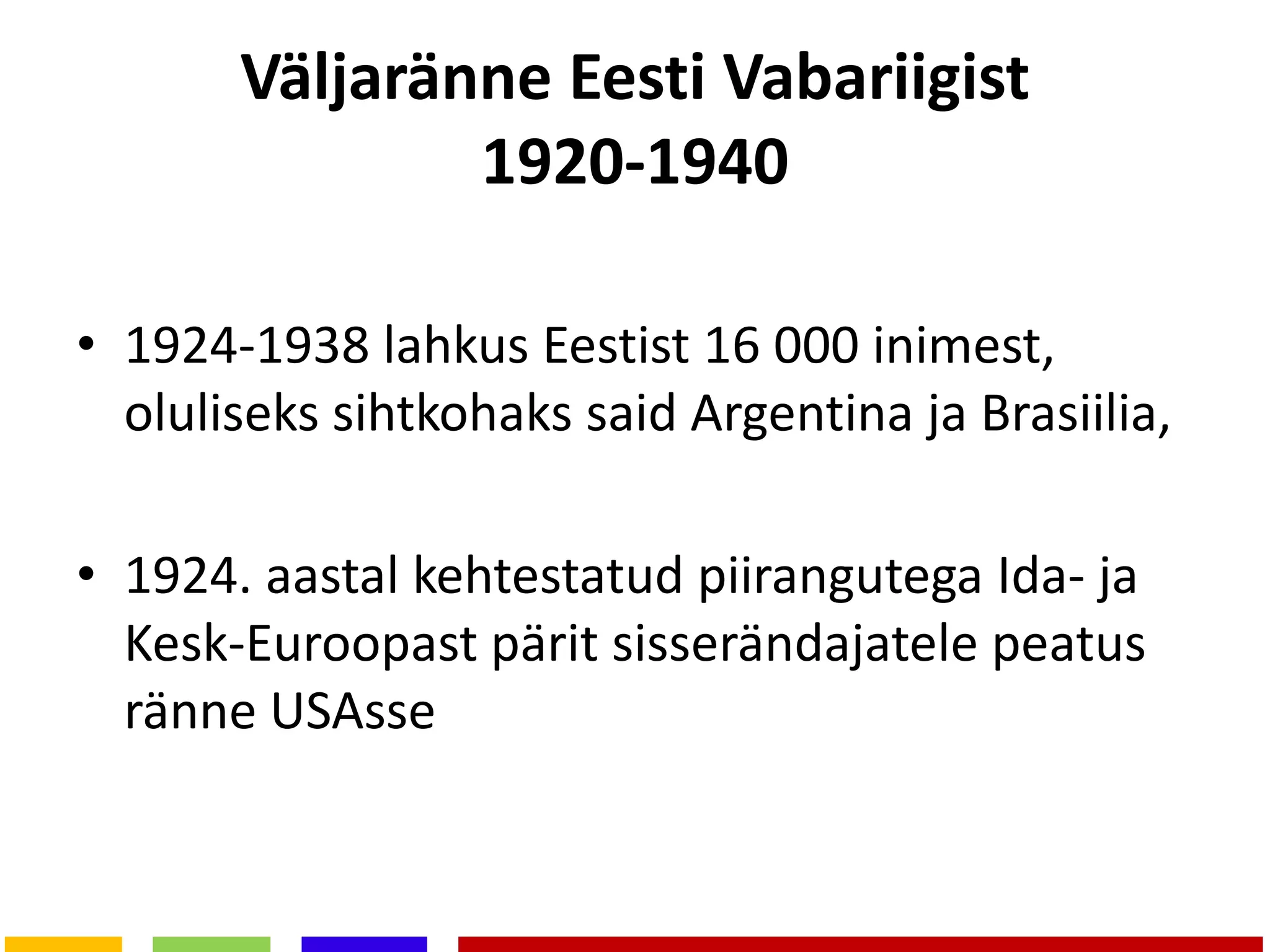 Väljaränne Eesti Vabariigist 1920-1940

• 1924-1938 lahkus Eestist 16 000 inimest, oluliseks sihtkohaks said Argentina ja Brasiilia,

• 1924. aastal kehtestatud piirangutega Ida- ja Kesk-Euroopast pärit sisserändajatele peatus ränne USAsse